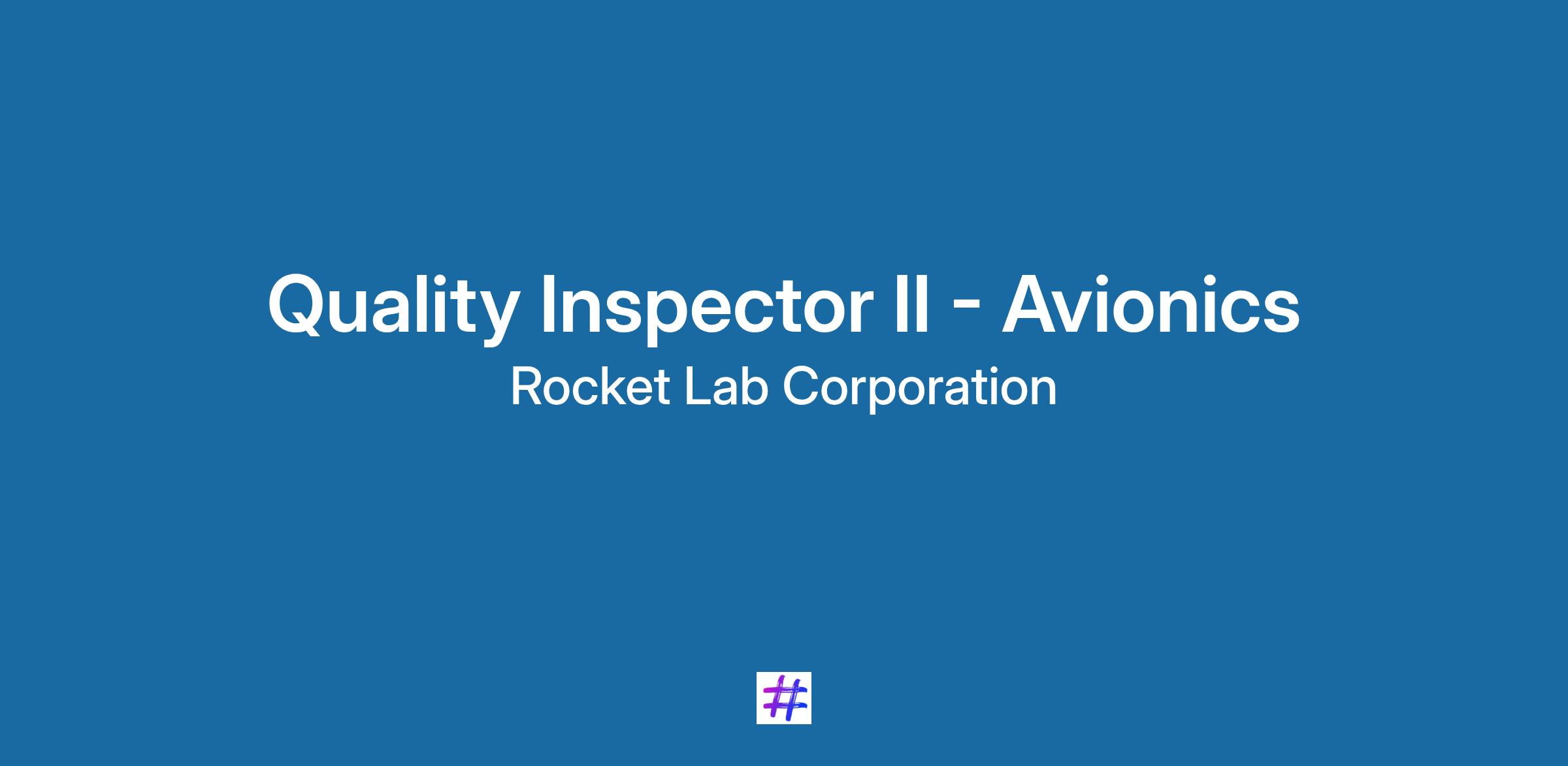 Quality Inspector II - Avionics

Rocket Lab Corporation

#